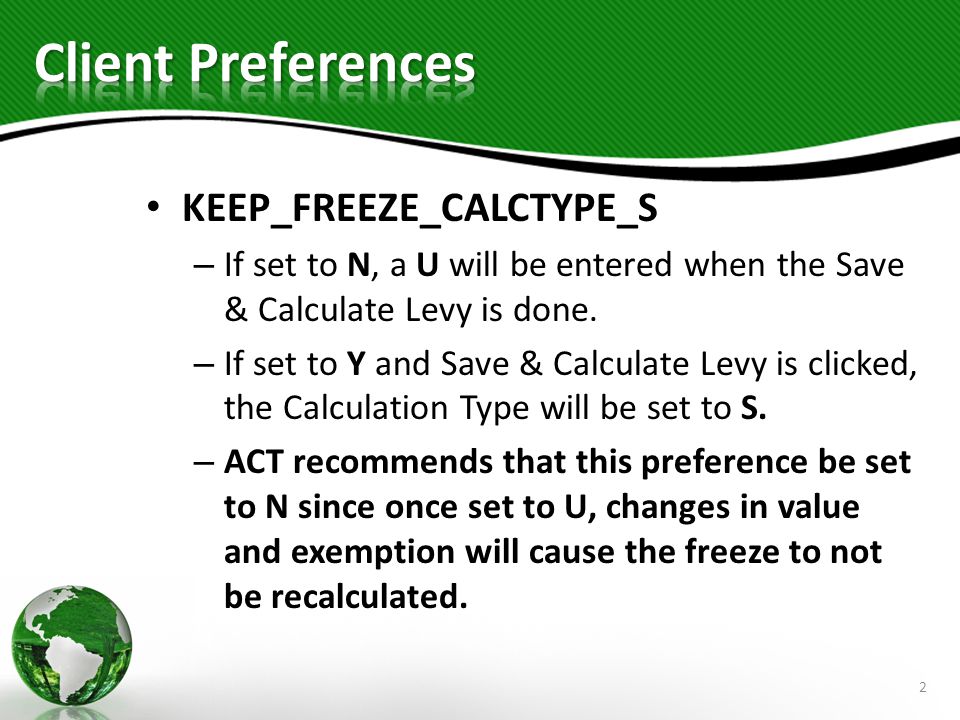 Client Preferences

• KEEP_FREEZE_CALCTYPE_S

– If set to N, a U will be entered when the Save & Calculate Levy is done.

– If set to Y and Save & Calculate Levy is clicked, the Calculation Type will be set to S.

– ACT recommends that this preference be set to N since once set to U, changes in value and exemption will cause the freeze to not be recalculated.

2